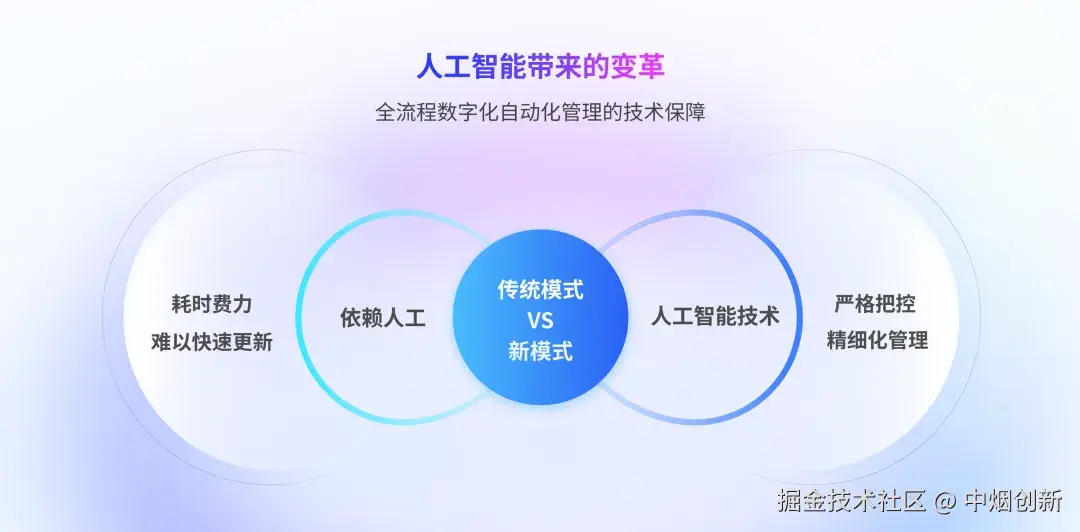 人工智能带来的变革

全流程数字化自动化管理的技术保障

耗时费力
难以快速更新

依赖人工

传统模式
VS
新模式

人工智能技术

严格把控
精细化管理

掘金技术社区 @ 中烟创新